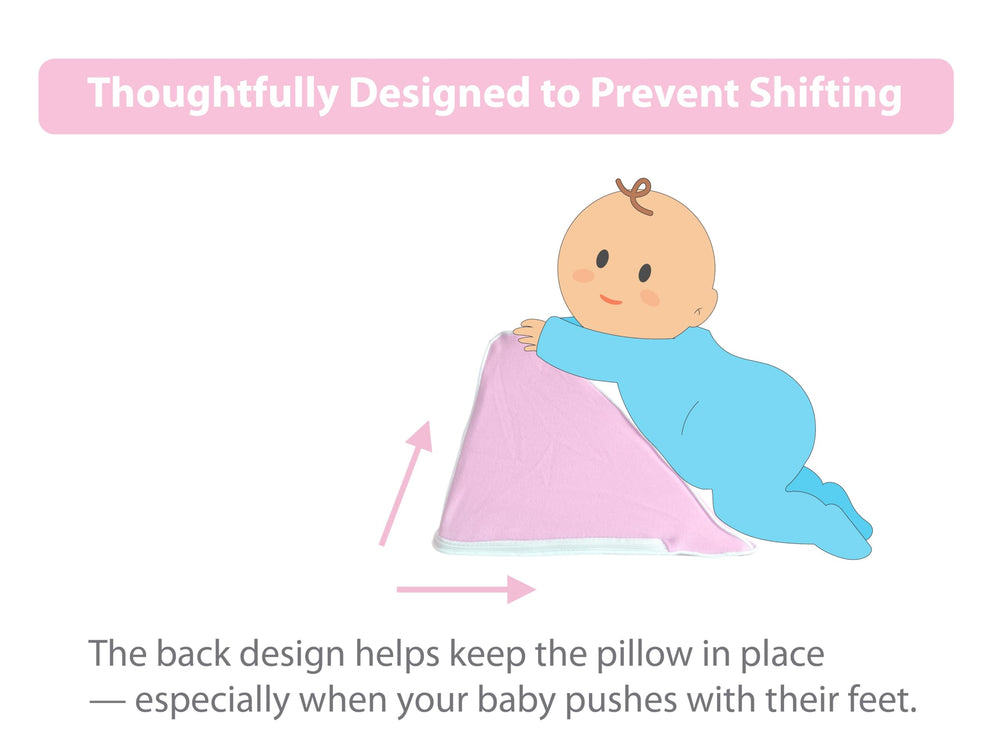 Thoughtfully Designed to Prevent Shifting

The back design helps keep the pillow in place — especially when your baby pushes with their feet.